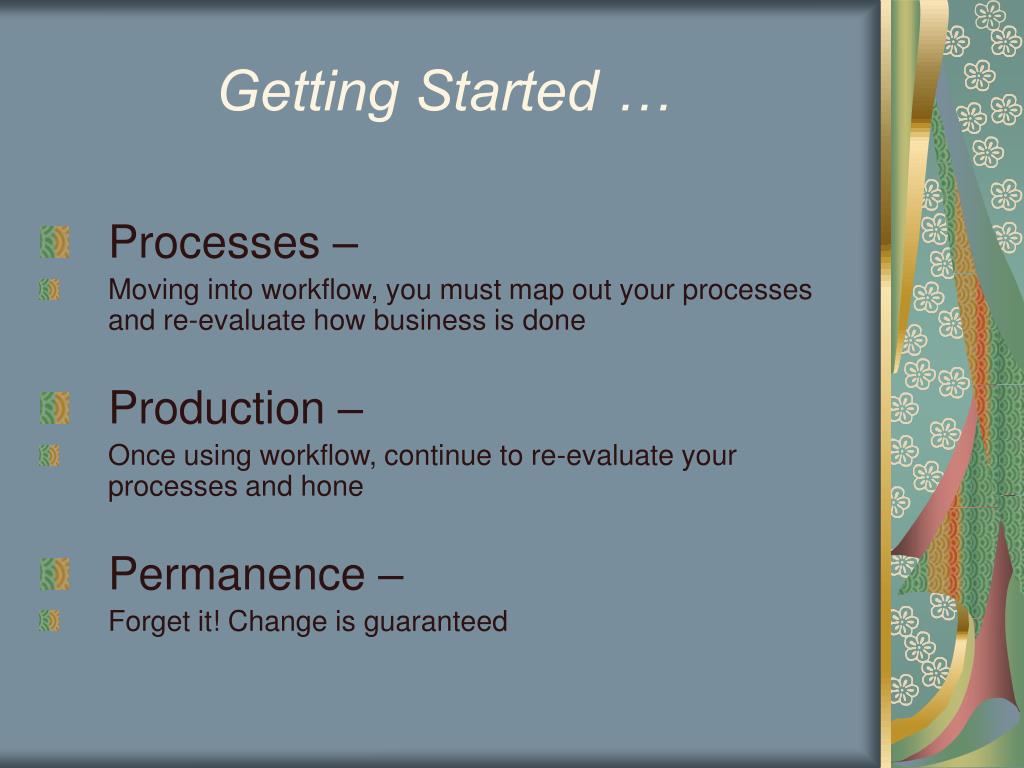 Getting Started …

Processes –

Moving into workflow, you must map out your processes and re-evaluate how business is done

Production –

Once using workflow, continue to re-evaluate your processes and hone

Permanence –

Forget it! Change is guaranteed